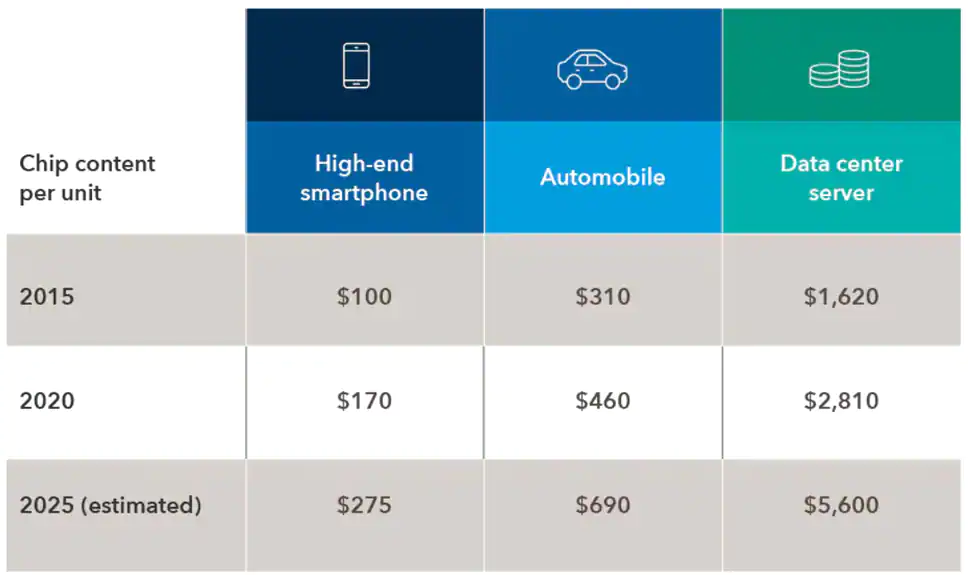 | Chip content per unit | High-end smartphone | Automobile | Data center server |
|---|---|---|---|
| 2015 | \$100 | \$310 | \$1,620 |
| 2020 | \$170 | \$460 | \$2,810 |
| 2025 (estimated) | \$275 | \$690 | \$5,600 |